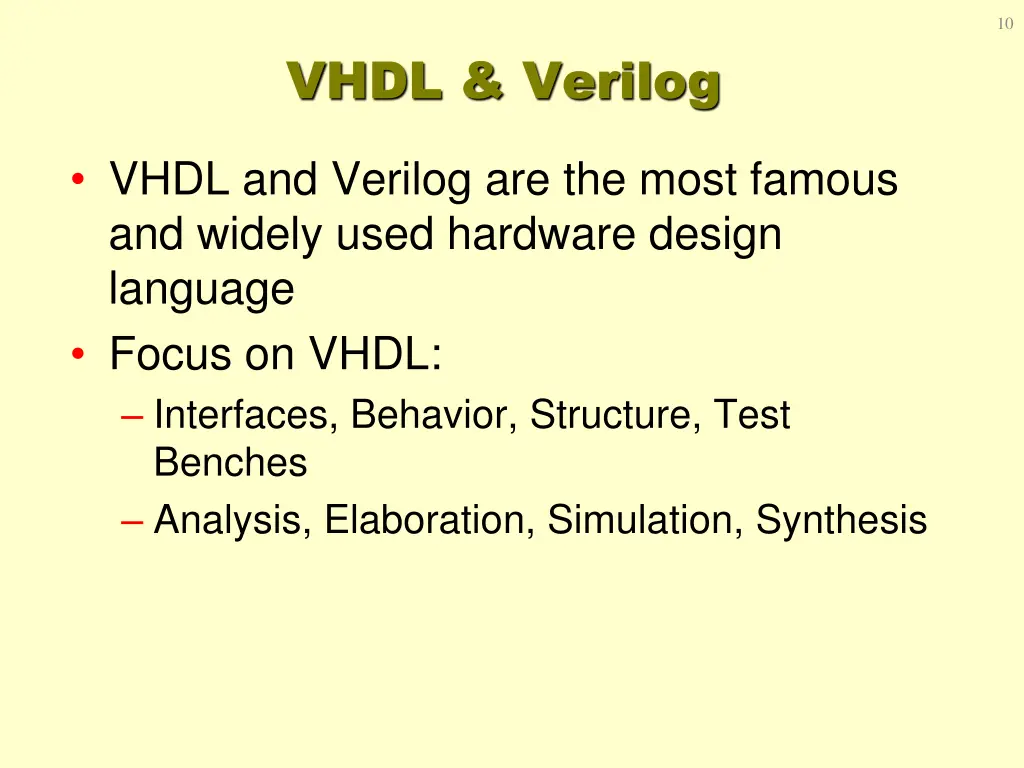 10

VHDL & Verilog

• VHDL and Verilog are the most famous and widely used hardware design language
• Focus on VHDL:
– Interfaces, Behavior, Structure, Test Benches
– Analysis, Elaboration, Simulation, Synthesis